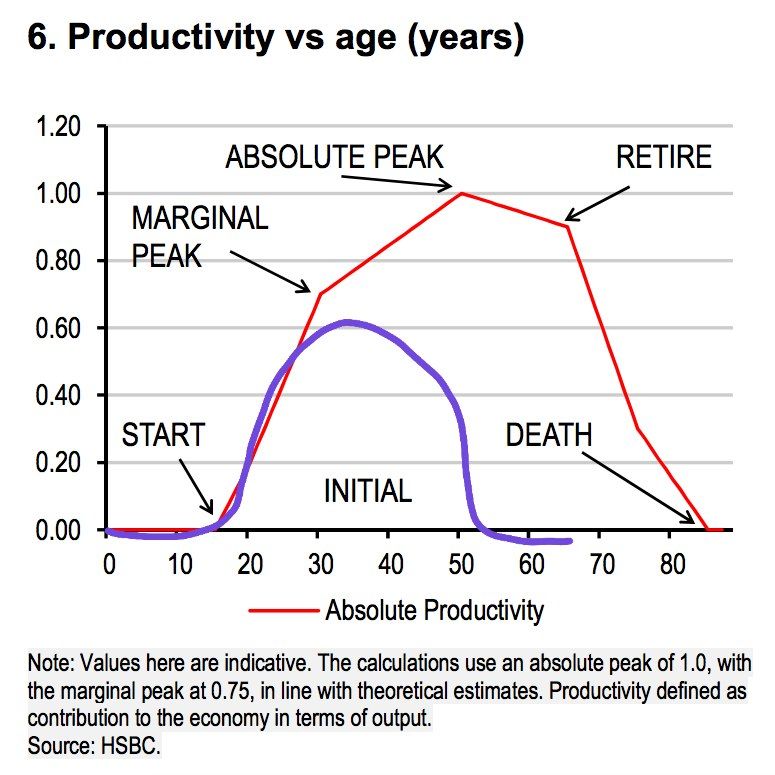 6. Productivity vs age (years)

1.20
1.00
0.80
0.60
0.40
0.20
0.00

ABSOLUTE PEAK
RETIRE
MARGINAL PEAK
START
INITIAL
DEATH

0 10 20 30 40 50 60 70 80

Absolute Productivity

Note: Values here are indicative. The calculations use an absolute peak of 1.0, with the marginal peak at 0.75, in line with theoretical estimates. Productivity defined as contribution to the economy in terms of output.
Source: HSBC.